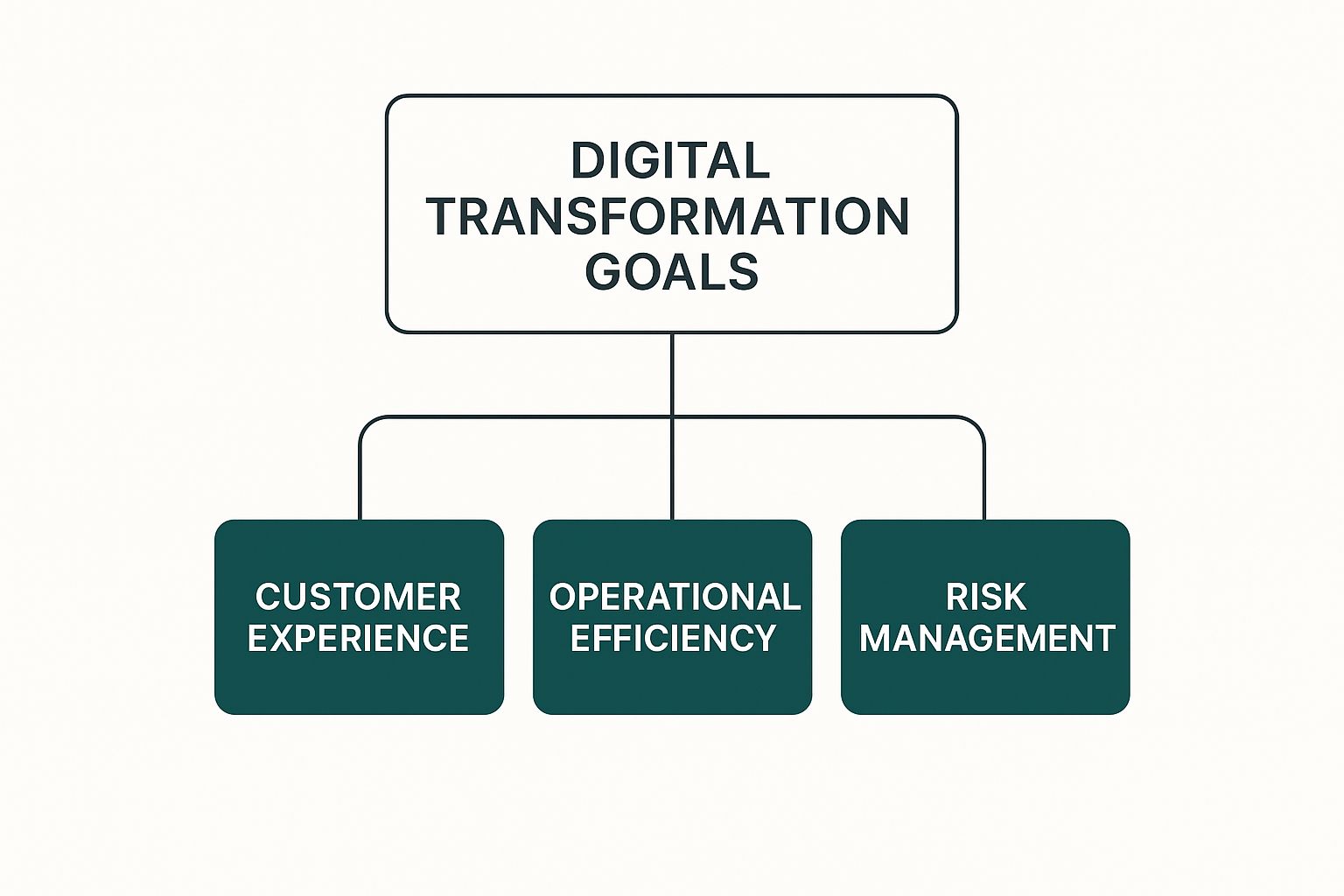 DIGITAL TRANSFORMATION GOALS

CUSTOMER EXPERIENCE

OPERATIONAL EFFICIENCY

RISK MANAGEMENT